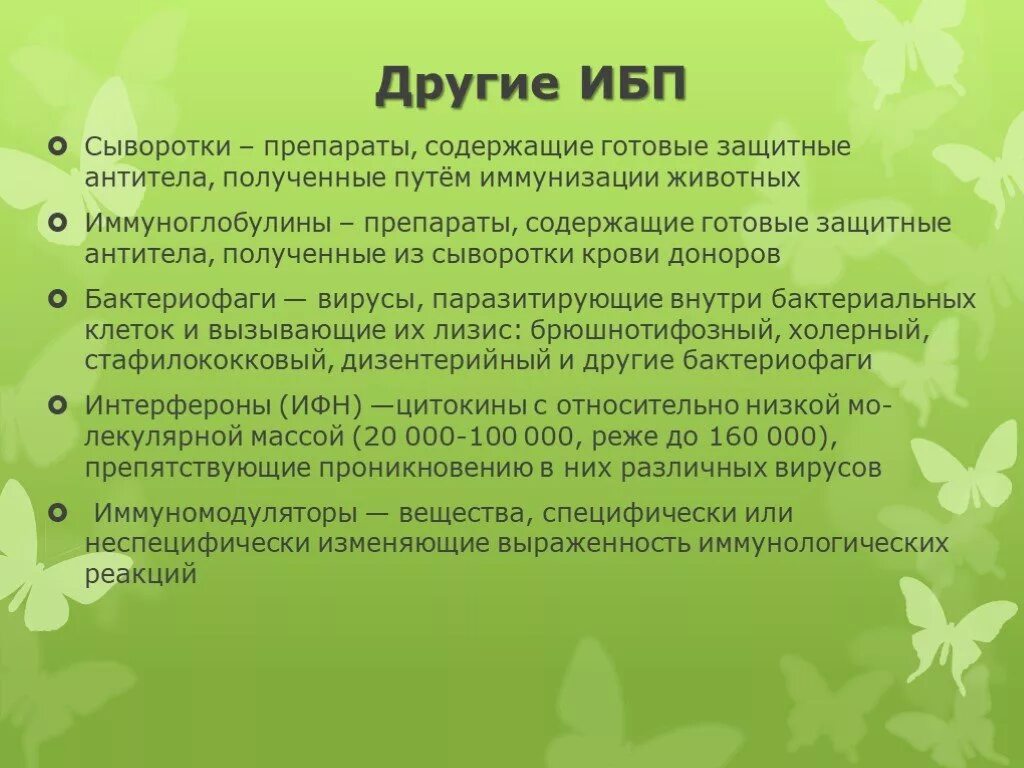 Другие ИБП

Сыворотки – препараты, содержащие готовые защитные антитела, полученные путём иммунизации животных

Иммуноглобулины – препараты, содержащие готовые защитные антитела, полученные из сыворотки крови доноров

Бактериофаги — вирусы, паразитирующие внутри бактериальных клеток и вызывающие их лизис: брюшнотифозный, холерный, стафилококковый, дизентерийный и другие бактериофаги

Интерфероны (ИФН) —цитокины с относительно низкой молекулярной массой (20 000-100 000, реже до 160 000), препятствующие проникновению в них различных вирусов

Иммуномодуляторы — вещества, специфически или неспецифически изменяющие выраженность иммунологических реакций